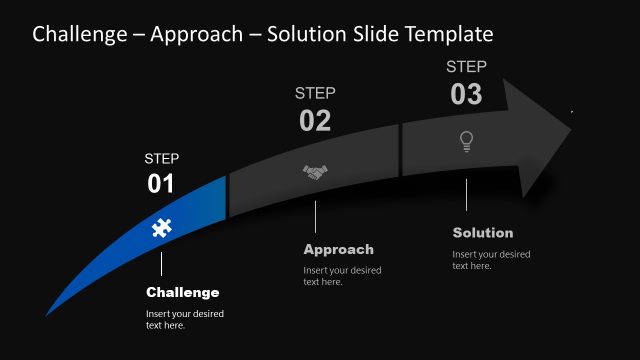 Challenge – Approach – Solution Slide Template

STEP
01

Challenge

Insert your desired text here.

STEP
02

Approach

Insert your desired text here.

STEP
03

Solution

Insert your desired text here.